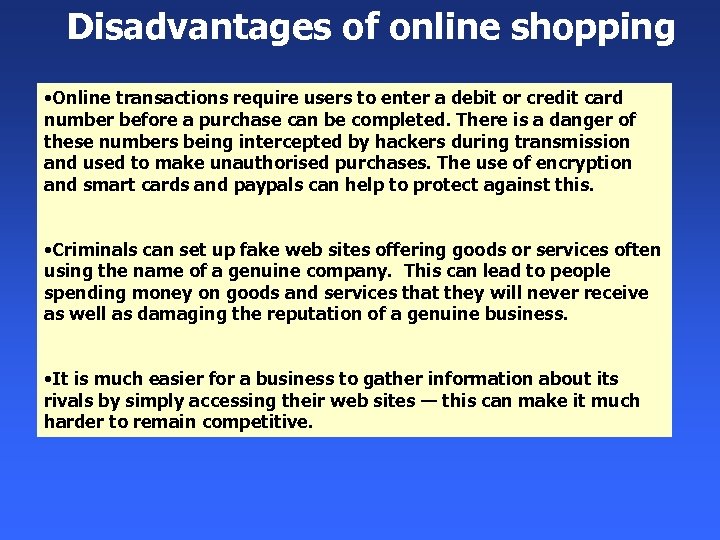 Disadvantages of online shopping

•Online transactions require users to enter a debit or credit card number before a purchase can be completed. There is a danger of these numbers being intercepted by hackers during transmission and used to make unauthorised purchases. The use of encryption and smart cards and paypals can help to protect against this.

•Criminals can set up fake web sites offering goods or services often using the name of a genuine company. This can lead to people spending money on goods and services that they will never receive as well as damaging the reputation of a genuine business.

•It is much easier for a business to gather information about its rivals by simply accessing their web sites — this can make it much harder to remain competitive.